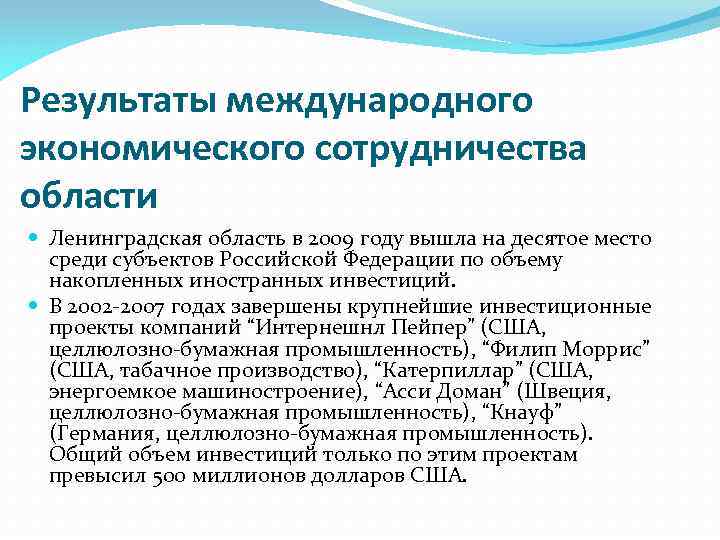 Результаты международного экономического сотрудничества области

Ленинградская область в 2009 году вышла на десятое место среди субъектов Российской Федерации по объему накопленных иностранных инвестиций.

В 2002-2007 годах завершены крупнейшие инвестиционные проекты компаний “Интернешнл Пейпер” (США, целлюлозно-бумажная промышленность), “Филип Моррис” (США, табачное производство), “Катерпиллар” (США, энергоемкое машиностроение), “Асси Доман” (Швеция, целлюлозно-бумажная промышленность), “Кнауф” (Германия, целлюлозно-бумажная промышленность). Общий объем инвестиций только по этим проектам превысил 500 миллионов долларов США.